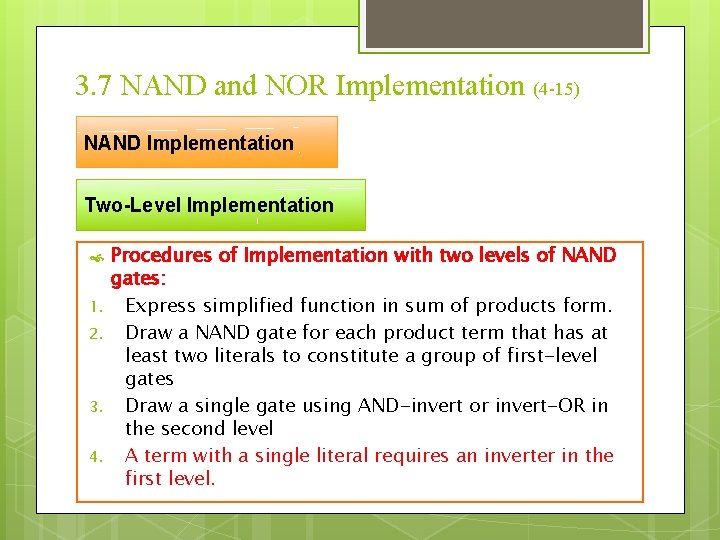 3.7 NAND and NOR Implementation (4-15)

NAND Implementation

Two-Level Implementation

Procedures of Implementation with two levels of NAND gates:

1. Express simplified function in sum of products form.
2. Draw a NAND gate for each product term that has at least two literals to constitute a group of first-level gates
3. Draw a single gate using AND-invert or invert-OR in the second level
4. A term with a single literal requires an inverter in the first level.